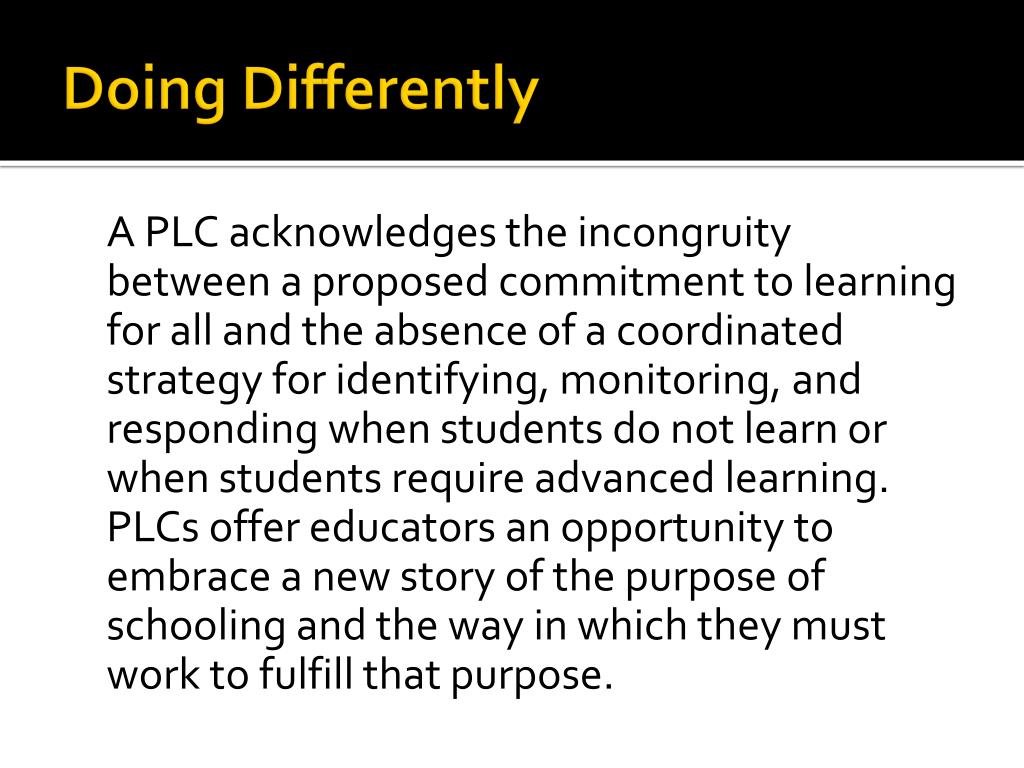 Doing Differently

A PLC acknowledges the incongruity between a proposed commitment to learning for all and the absence of a coordinated strategy for identifying, monitoring, and responding when students do not learn or when students require advanced learning. PLCs offer educators an opportunity to embrace a new story of the purpose of schooling and the way in which they must work to fulfill that purpose.